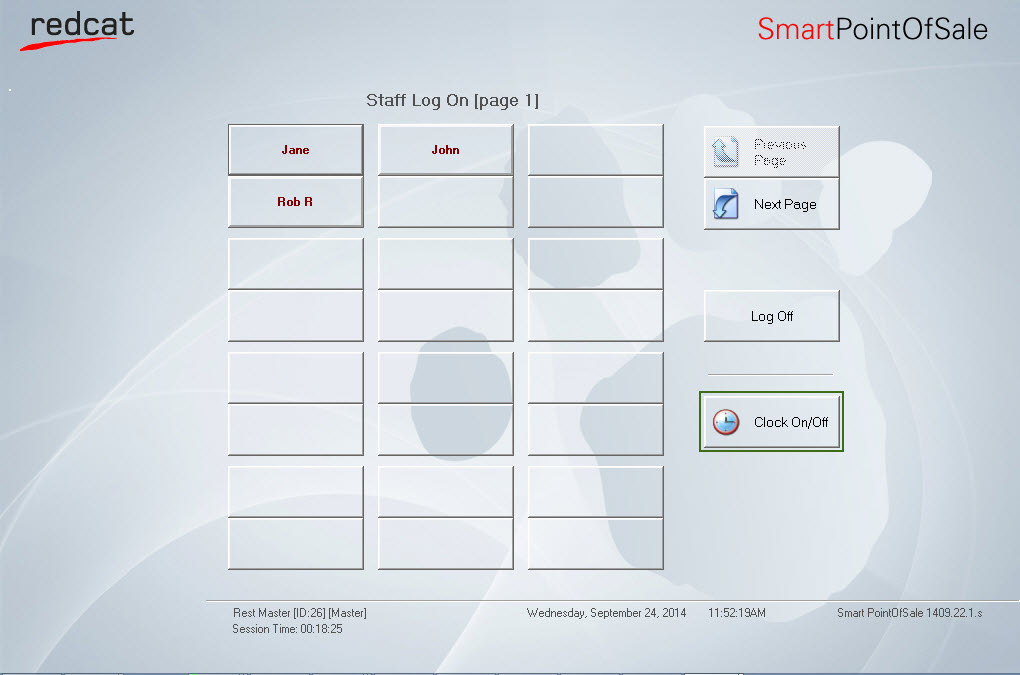 redcat

SmartPointOfSale

Staff Log On [page 1]

Jane

John

Rob R

Previous Page

Next Page

Log Off

Clock On/Off

Rest Master [ID:26] [Master]
Session Time: 00:18:25

Wednesday, September 24, 2014

11:52:19AM

Smart PointOfSale 1409.22.1.s